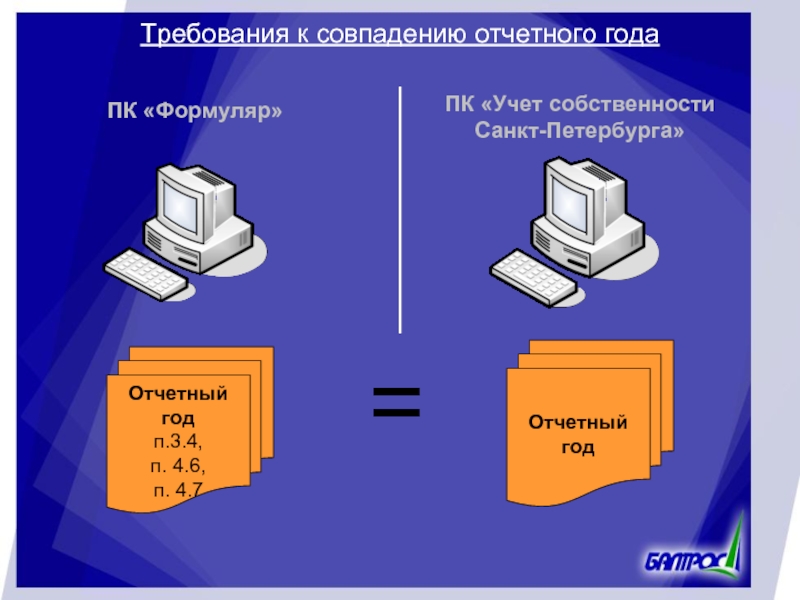 Требования к совпадению отчетного года

ПК «Формуляр»

ПК «Учет собственности Санкт-Петербурга»

Отчетный год п.3.4, п. 4.6, п. 4.7

=

Отчетный год

БАЛТРОС